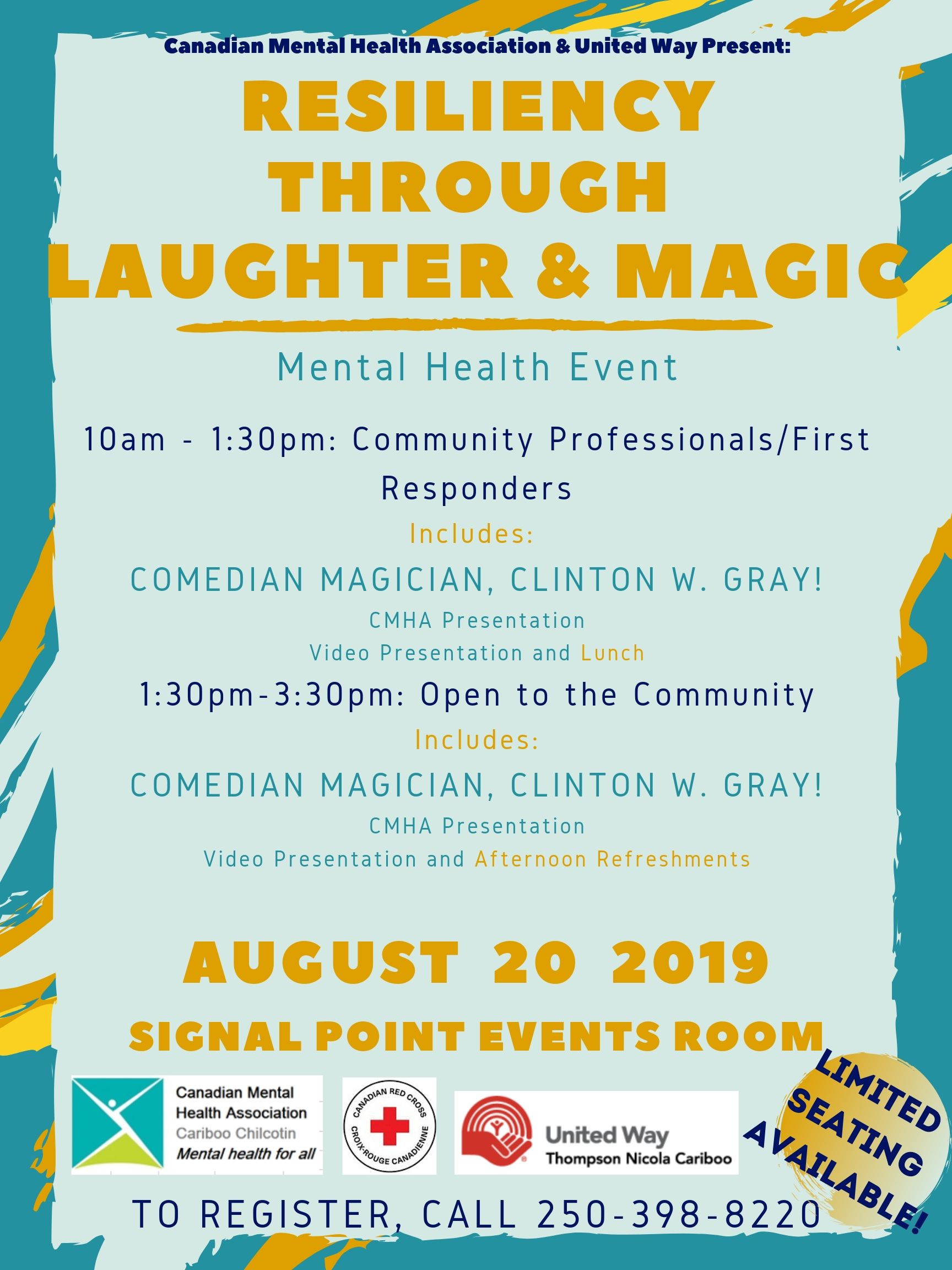 Canadian Mental Health Association & United Way Present:

RESILIENCY THROUGH LAUGHTER & MAGIC

Mental Health Event

10am - 1:30pm: Community Professionals/First Responders

Includes:

COMEDIAN MAGICIAN, CLINTON W. GRAY!

CMHA Presentation

Video Presentation and Lunch

1:30pm-3:30pm: Open to the Community

Includes:

COMEDIAN MAGICIAN, CLINTON W. GRAY!

CMHA Presentation

Video Presentation and Afternoon Refreshments

AUGUST 20 2019

SIGNAL POINT EVENTS ROOM

Canadian Mental Health Association
Cariboo Chilcotin
Mental health for all

CANADIAN RED CROSS
CROIX-ROUGE CANADIENNE

United Way
Thompson Nicola Cariboo

LIMITED SEATING AVAILABLE!

TO REGISTER, CALL 250-398-8220